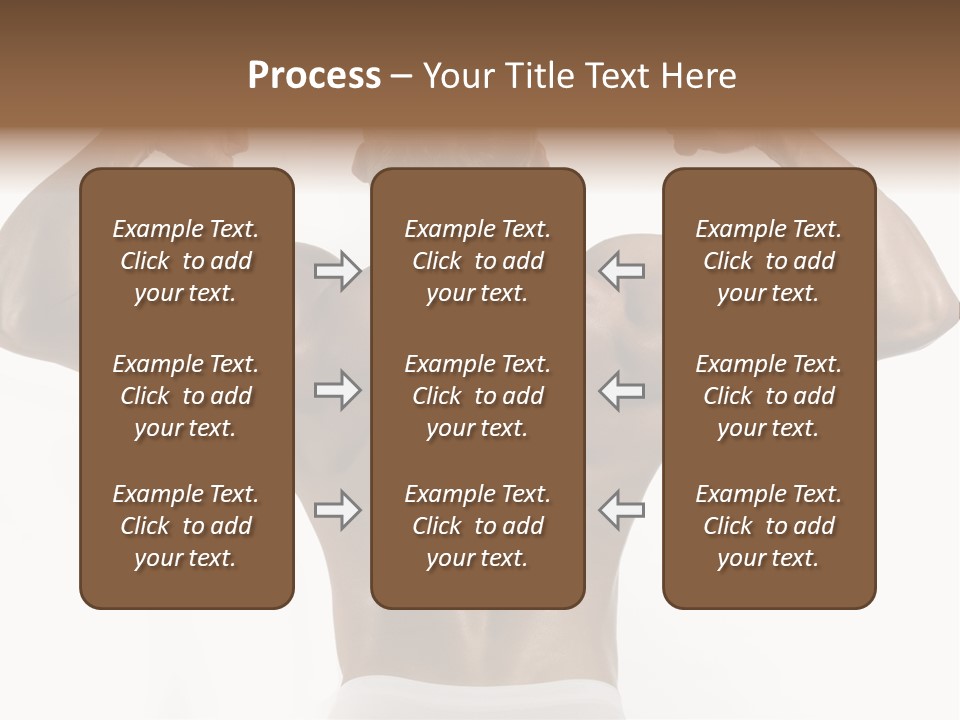 Process – Your Title Text Here

Example Text. Click to add your text.

Example Text. Click to add your text.

Example Text. Click to add your text.

Example Text. Click to add your text.

Example Text. Click to add your text.

Example Text. Click to add your text.

Example Text. Click to add your text.

Example Text. Click to add your text.

Example Text. Click to add your text.